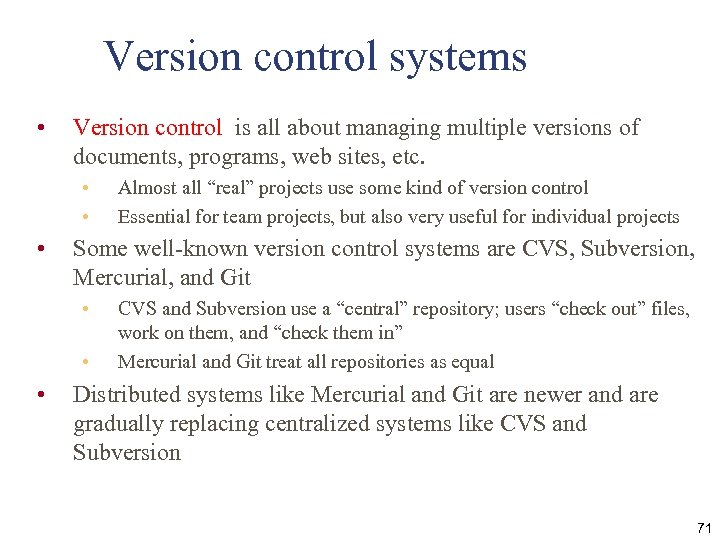 Version control systems

• Version control is all about managing multiple versions of documents, programs, web sites, etc.
  • Almost all “real” projects use some kind of version control
  • Essential for team projects, but also very useful for individual projects
• Some well-known version control systems are CVS, Subversion, Mercurial, and Git
  • CVS and Subversion use a “central” repository; users “check out” files, work on them, and “check them in”
  • Mercurial and Git treat all repositories as equal
• Distributed systems like Mercurial and Git are newer and are gradually replacing centralized systems like CVS and Subversion

71